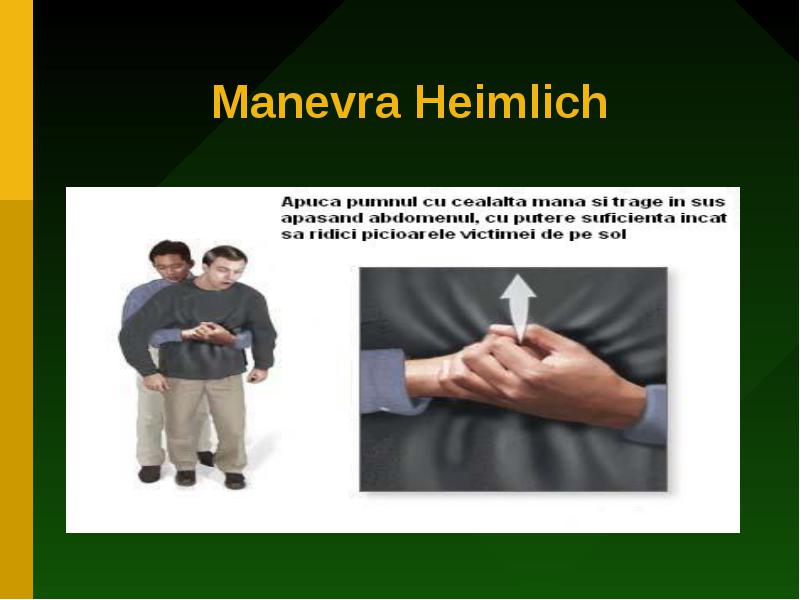 Manevra Heimlich

Apuca pumnul cu cealalta mana si trage in sus apasand abdomenul, cu putere suficienta incat sa ridici picioarele victimei de pe sol